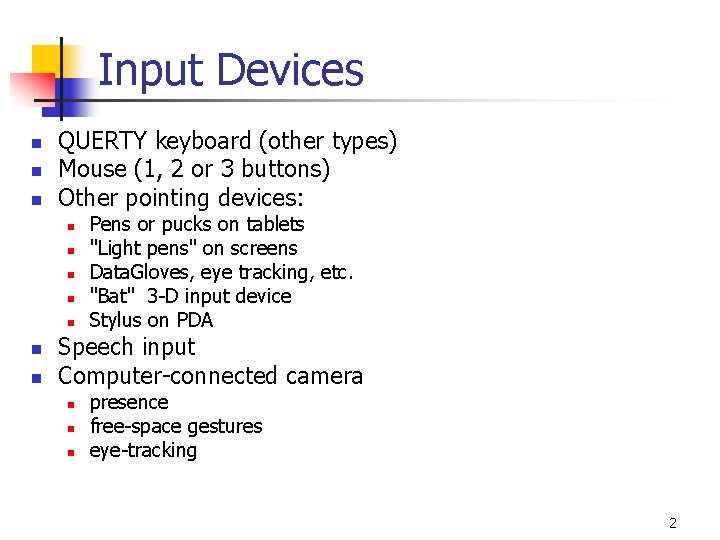 Input Devices

- QUERTY keyboard (other types)
- Mouse (1, 2 or 3 buttons)
- Other pointing devices:
  - Pens or pucks on tablets
  - "Light pens" on screens
  - DataGloves, eye tracking, etc.
  - "Bat" 3-D input device
  - Stylus on PDA
- Speech input
- Computer-connected camera
  - presence
  - free-space gestures
  - eye-tracking

2